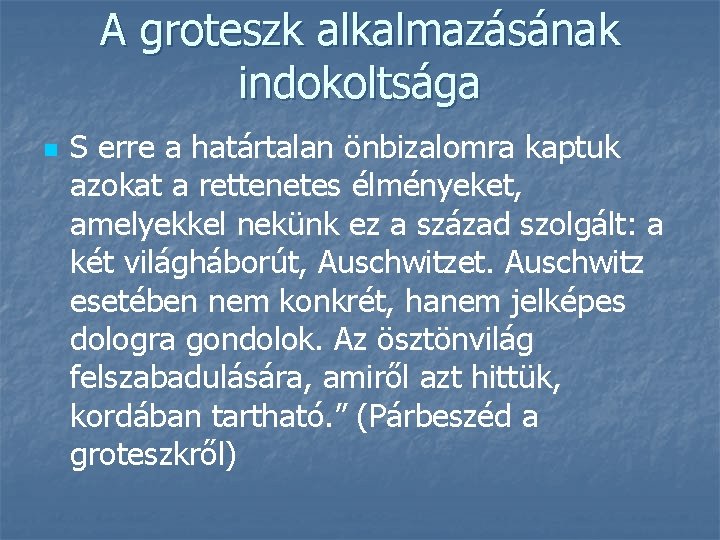 A groteszk alkalmazásának indokoltsága

S erre a határtalan önbizalomra kaptuk azokat a rettenetes élményeket, amelyekkel nekünk ez a század szolgált: a két világháborút, Auschwitzet. Auschwitz esetében nem konkrét, hanem jelképes dologra gondolok. Az ösztönvilág felszabadulására, amiről azt hittük, kordában tartható.” (Párbeszéd a groteszkről)